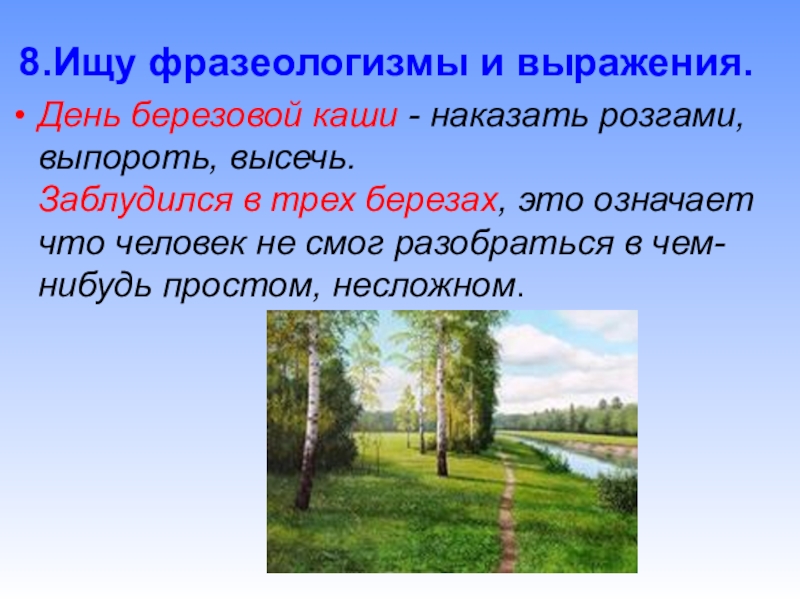 8.Ищу фразеологизмы и выражения.

• День березовой каши - наказать розгами, выпороть, высечь.
Заблудился в трех березах, это означает что человек не смог разобраться в чем-нибудь простом, несложном.